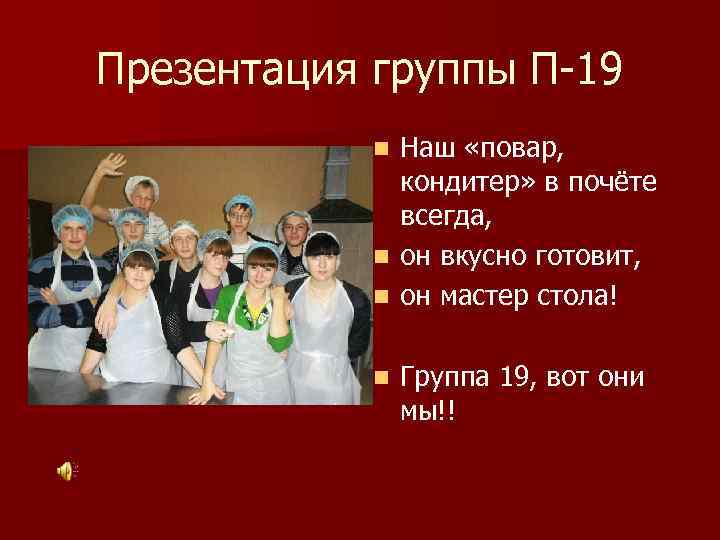 Презентация группы П-19

- Наш «повар, кондитер» в почёте всегда,
- он вкусно готовит,
- он мастер стола!

- Группа 19, вот они мы!!